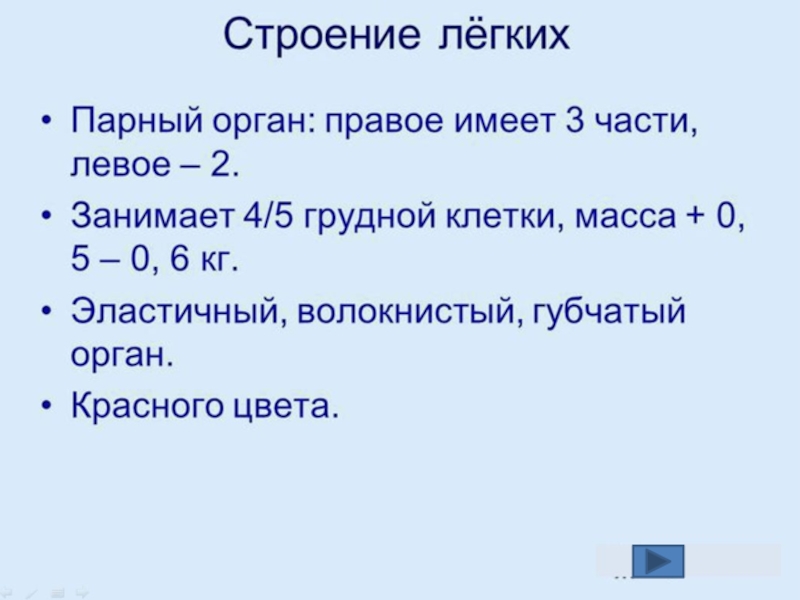 Строение лёгких

• Парный орган: правое имеет 3 части, левое – 2.

• Занимает 4/5 грудной клетки, масса + 0, 5 – 0, 6 кг.

• Эластичный, волокнистый, губчатый орган.

• Красного цвета.